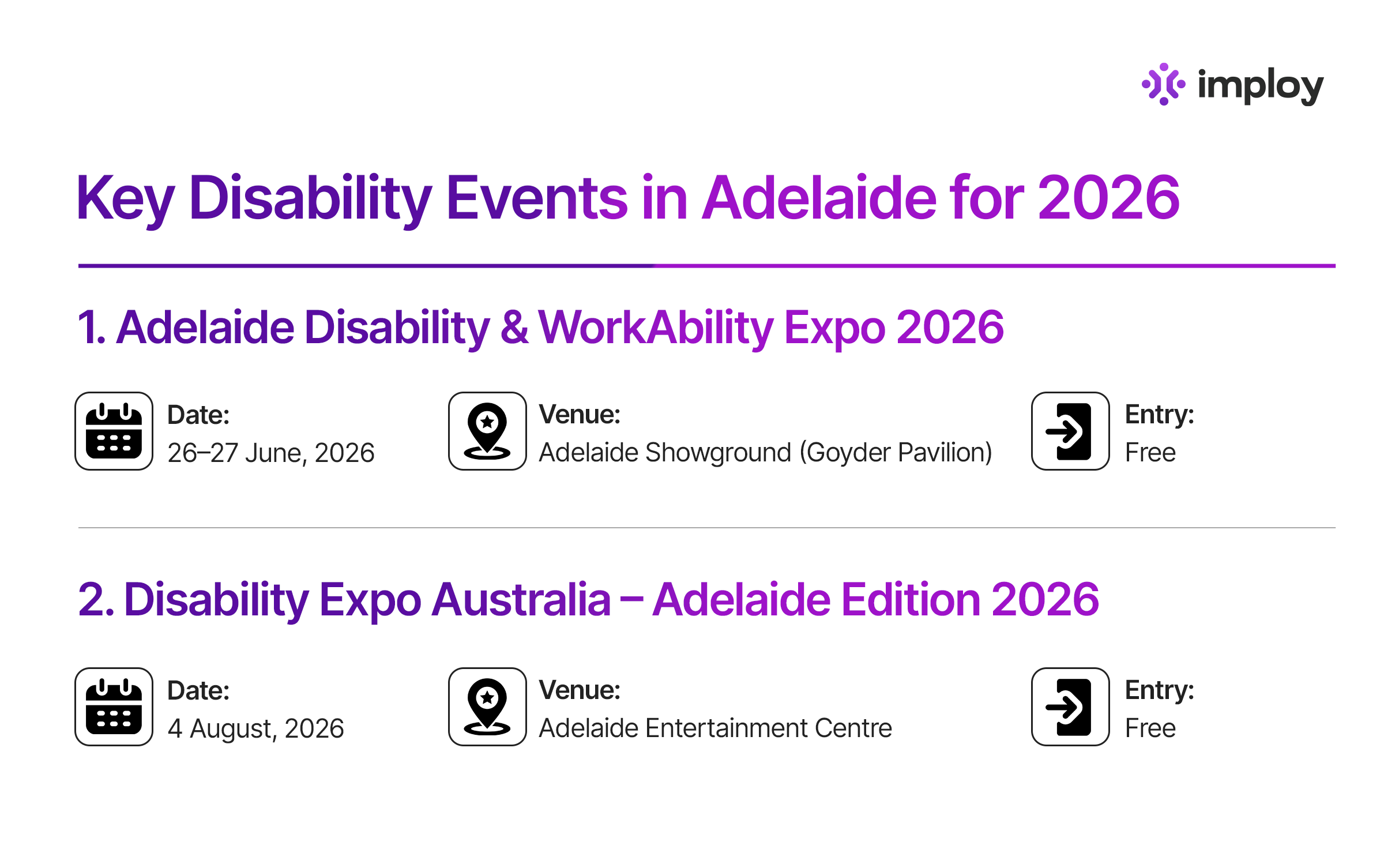 imploy

Key Disability Events in Adelaide for 2026

1. Adelaide Disability & WorkAbility Expo 2026

Date:
26–27 June, 2026

Venue:
Adelaide Showground (Goyder Pavilion)

Entry:
Free

2. Disability Expo Australia – Adelaide Edition 2026

Date:
4 August, 2026

Venue:
Adelaide Entertainment Centre

Entry:
Free